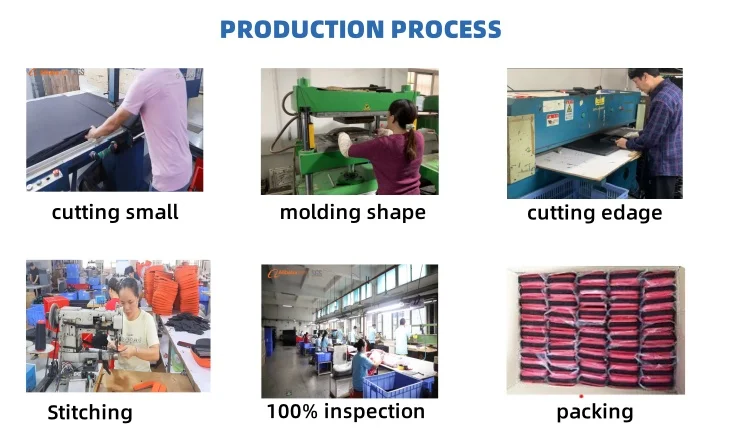 PRODUCTION PROCESS

cutting small

molding shape

cutting edage

Stitching

100% inspection

packing